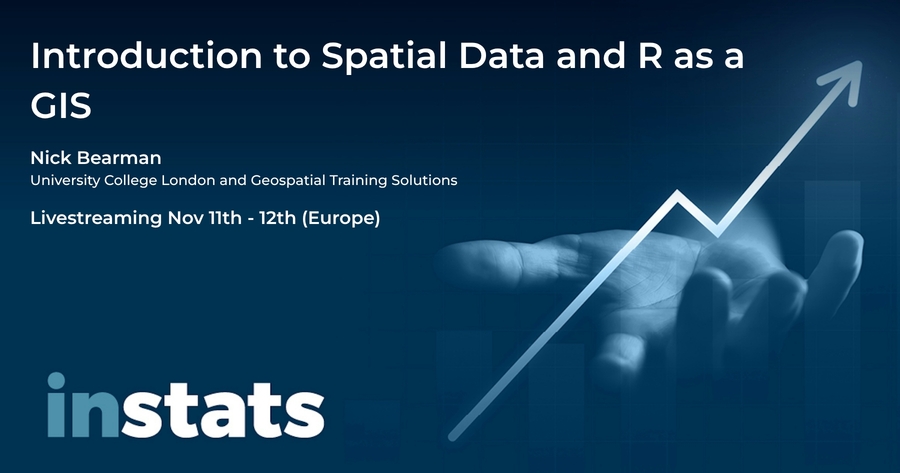 Introduction to Spatial Data and R as a GIS

Nick Bearman
University College London and Geospatial Training Solutions

Livestreaming Nov 11th - 12th (Europe)

instats